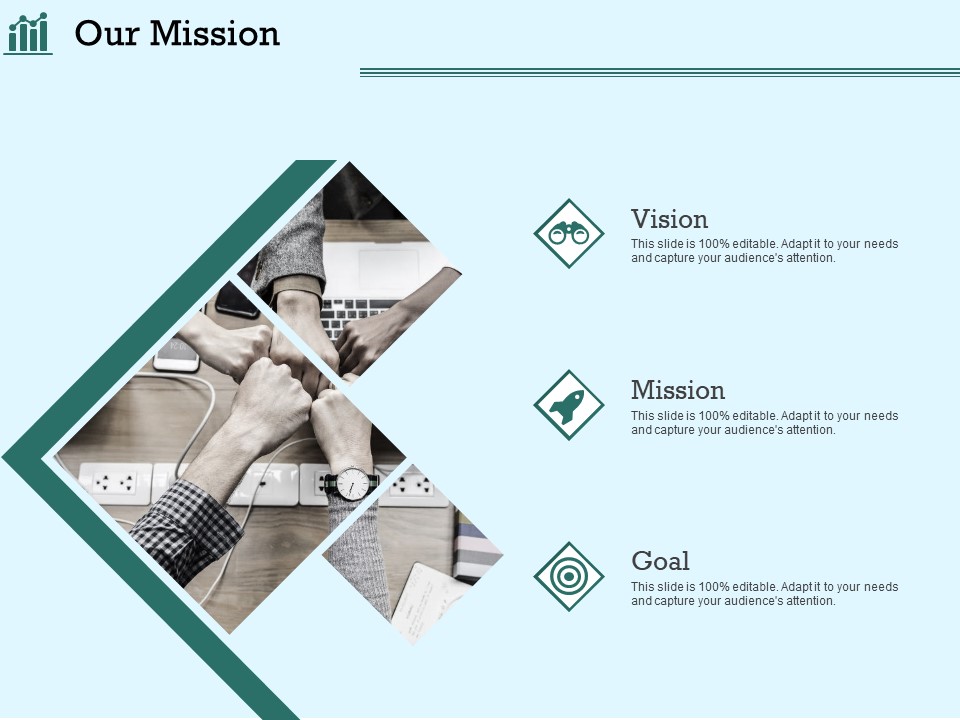 Our Mission

Vision

This slide is 100% editable. Adapt it to your needs and capture your audience's attention.

Mission

This slide is 100% editable. Adapt it to your needs and capture your audience's attention.

Goal

This slide is 100% editable. Adapt it to your needs and capture your audience's attention.